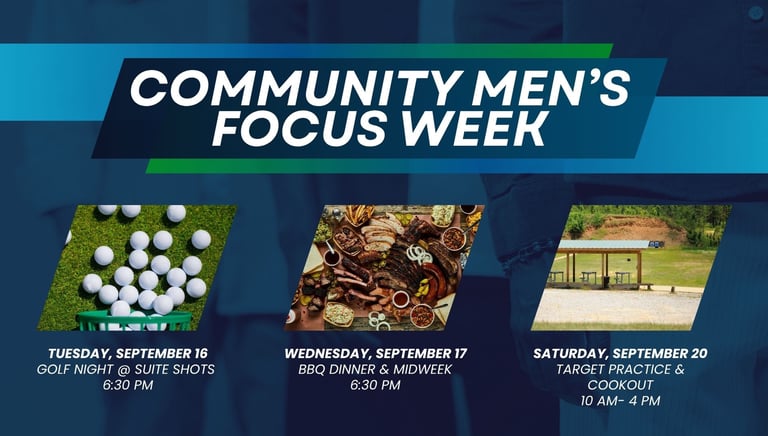 COMMUNITY MEN'S FOCUS WEEK

TUESDAY, SEPTEMBER 16
GOLF NIGHT @ SUITE SHOTS
6:30 PM

WEDNESDAY, SEPTEMBER 17
BBQ DINNER & MIDWEEK
6:30 PM

SATURDAY, SEPTEMBER 20
TARGET PRACTICE & COOKOUT
10 AM- 4 PM